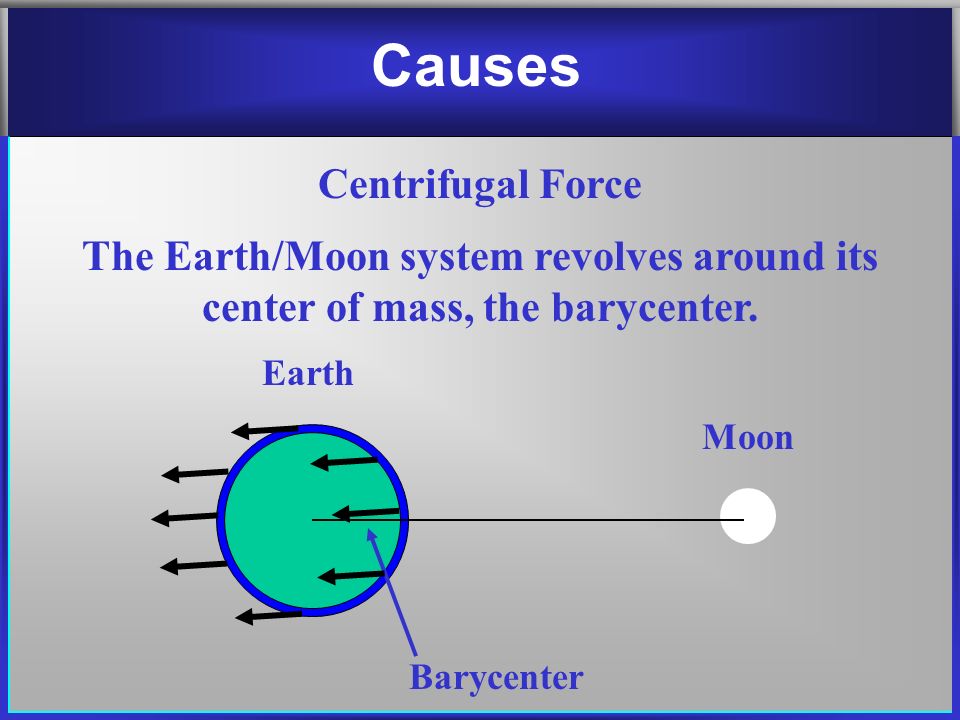 Causes

Centrifugal Force

The Earth/Moon system revolves around its center of mass, the barycenter.

Earth

Moon

Barycenter